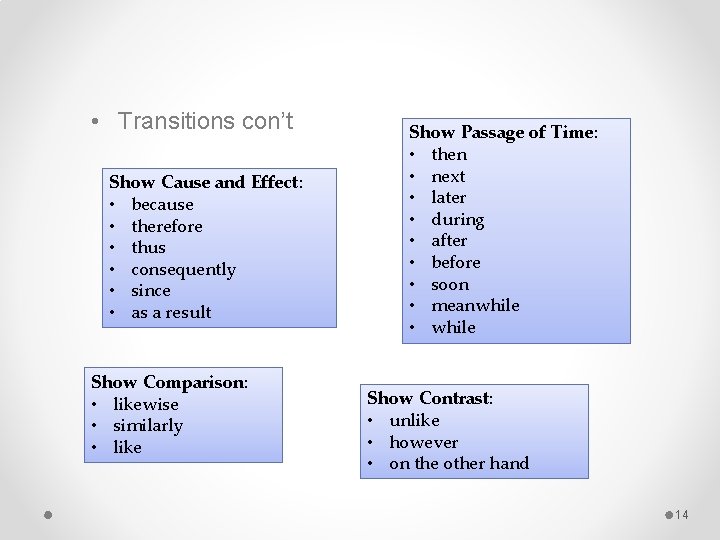 • Transitions con't

Show Cause and Effect:
• because
• therefore
• thus
• consequently
• since
• as a result

Show Passage of Time:
• then
• next
• later
• during
• after
• before
• soon
• meanwhile
• while

Show Comparison:
• likewise
• similarly
• like

Show Contrast:
• unlike
• however
• on the other hand

14